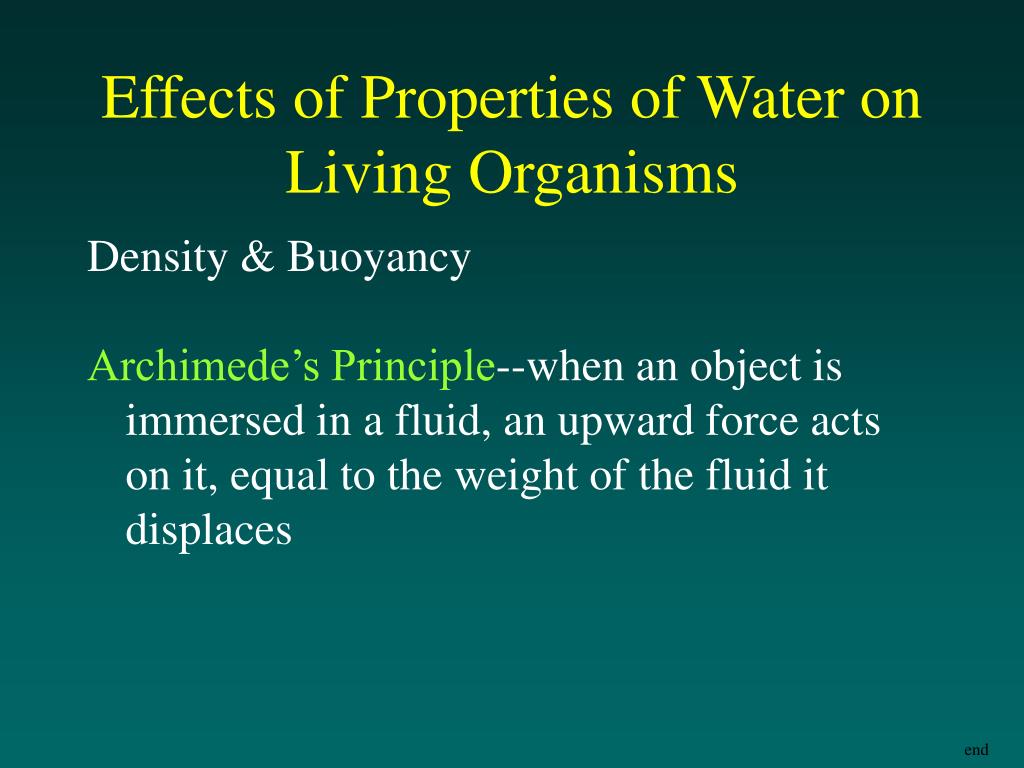 Effects of Properties of Water on Living Organisms

Density & Buoyancy

Archimede’s Principle--when an object is immersed in a fluid, an upward force acts on it, equal to the weight of the fluid it displaces

end